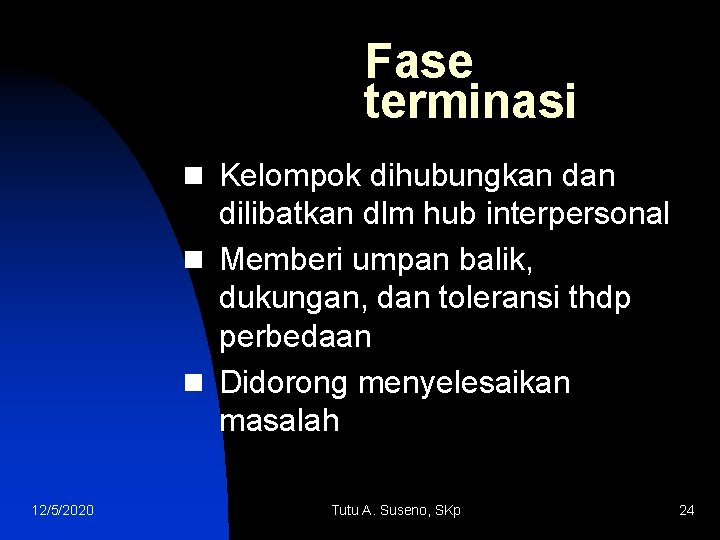 Fase terminasi

- Kelompok dihubungkan dan dilibatkan dlm hub interpersonal
- Memberi umpan balik, dukungan, dan toleransi thdp perbedaan
- Didorong menyelesaikan masalah

12/5/2020 Tutu A. Suseno, SKp 24